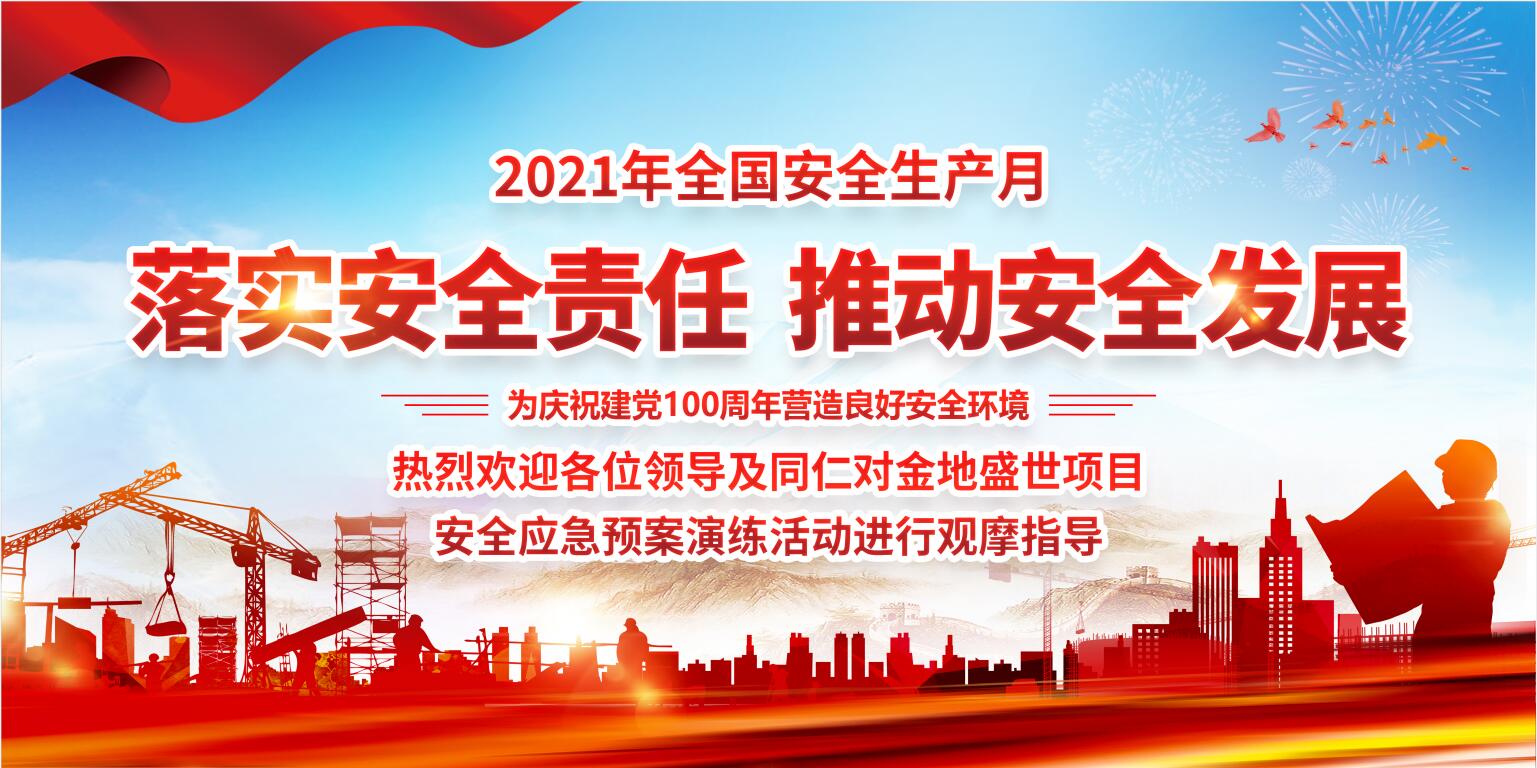 2021年全国安全生产月

落实安全责任 推动安全发展

为庆祝建党100周年营造良好安全环境

热烈欢迎各位领导及同仁对金地盛世项目
安全应急预案演练活动进行观摩指导